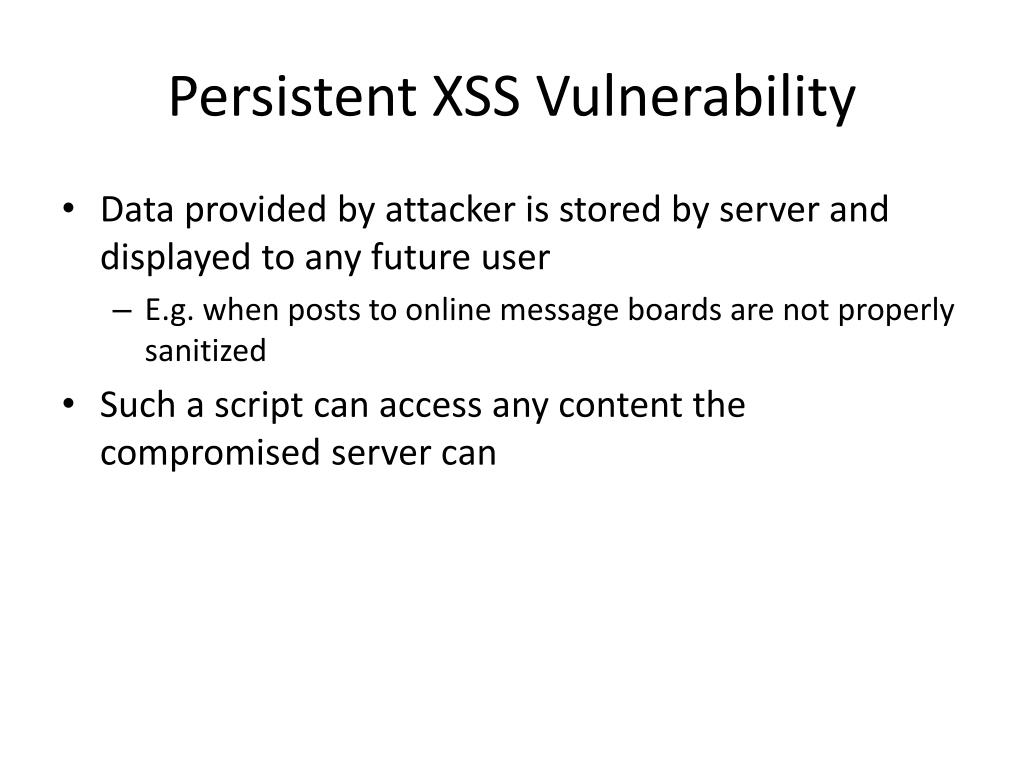 Persistent XSS Vulnerability

• Data provided by attacker is stored by server and displayed to any future user
  – E.g. when posts to online message boards are not properly sanitized
• Such a script can access any content the compromised server can